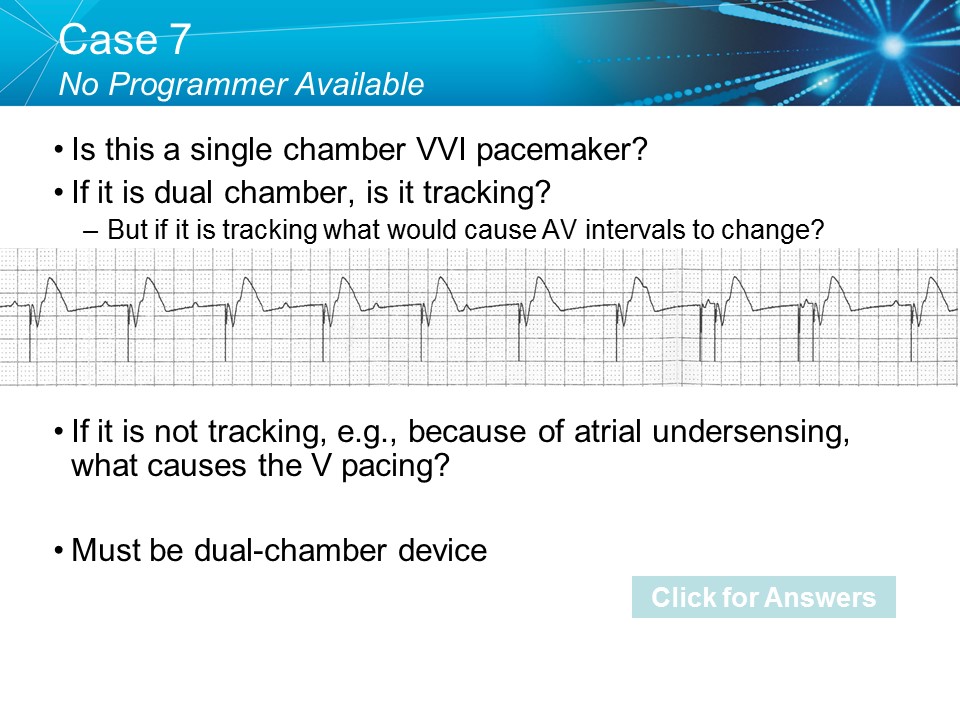 Case 7
No Programmer Available

• Is this a single chamber VVI pacemaker?
• If it is dual chamber, is it tracking?
– But if it is tracking what would cause AV intervals to change?

• If it is not tracking, e.g., because of atrial undersensing, what causes the V pacing?

• Must be dual-chamber device

Click for Answers